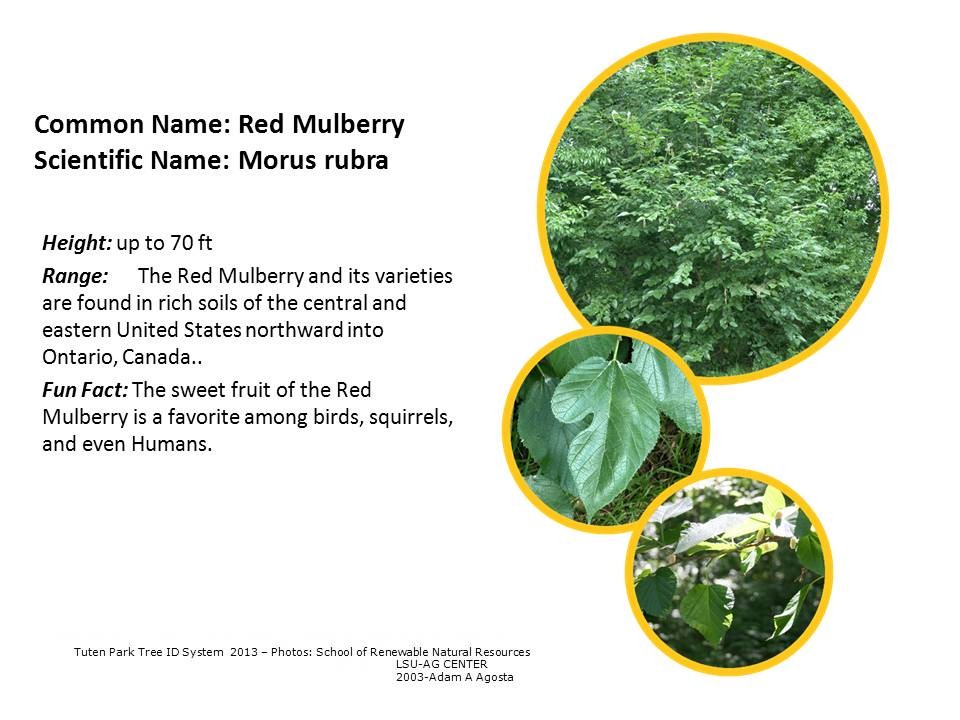 Common Name: Red Mulberry
Scientific Name: Morus rubra

Height: up to 70 ft

Range: The Red Mulberry and its varieties are found in rich soils of the central and eastern United States northward into Ontario, Canada..

Fun Fact: The sweet fruit of the Red Mulberry is a favorite among birds, squirrels, and even Humans.

Tuten Park Tree ID System 2013 – Photos: School of Renewable Natural Resources
LSU-AG CENTER
2003-Adam A Agosta